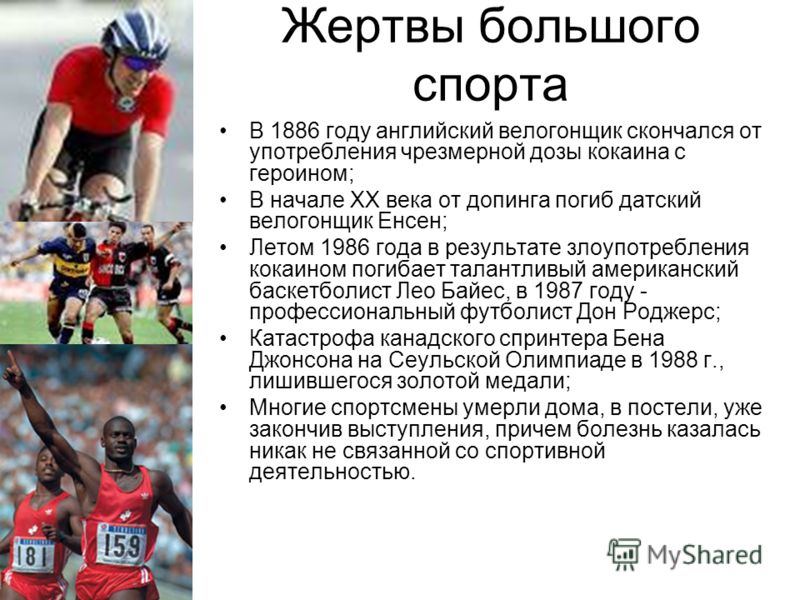 Жертвы большого спорта

• В 1886 году английский велогонщик скончался от употребления чрезмерной дозы кокаина с героином;
• В начале XX века от допинга погиб датский велогонщик Енсен;
• Летом 1986 года в результате злоупотребления кокаином погибает талантливый американский баскетболист Лео Байес, в 1987 году - профессиональный футболист Дон Роджерс;
• Катастрофа канадского спринтера Бена Джонсона на Сеульской Олимпиаде в 1988 г., лишившегося золотой медали;
• Многие спортсмены умерли дома, в постели, уже закончив выступления, причем болезнь казалась никак не связанной со спортивной деятельностью.

181
159

MyShared